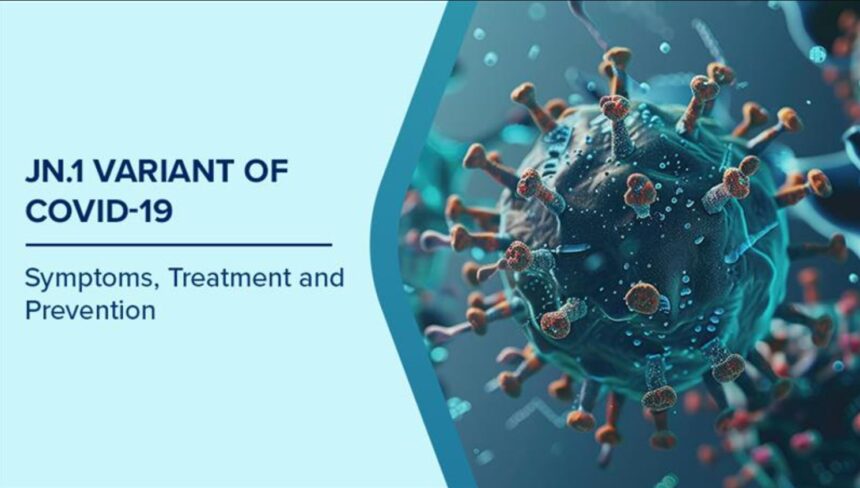 JN.1 VARIANT OF COVID-19

Symptoms, Treatment and Prevention